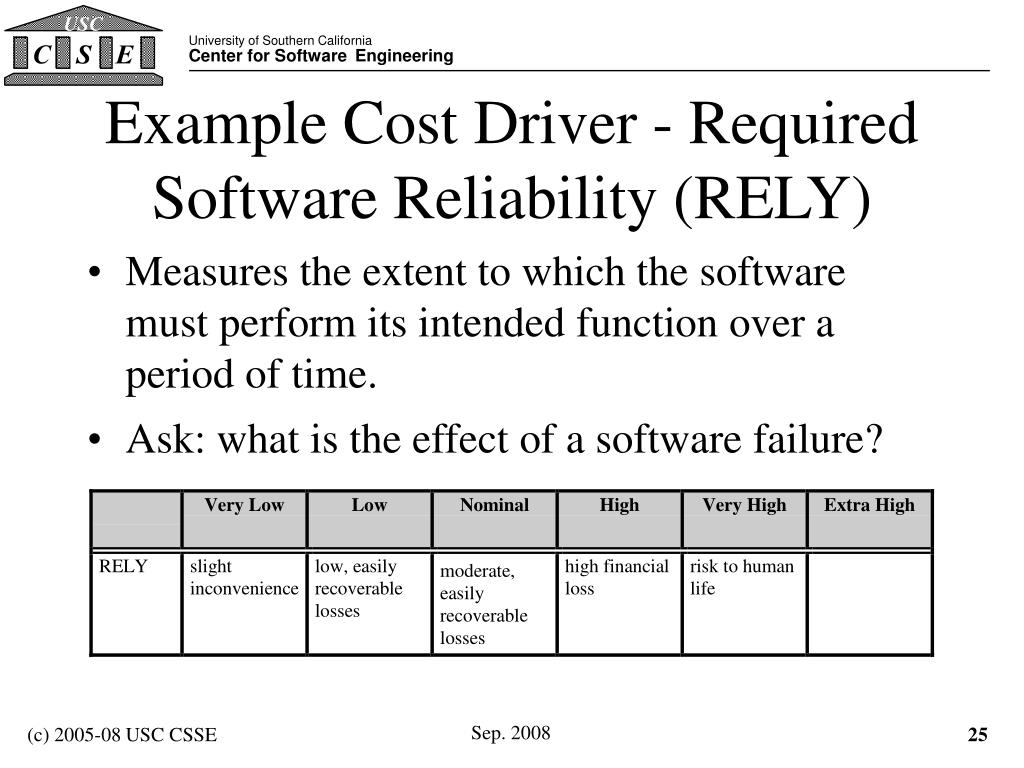 USC
C S E

University of Southern California
Center for Software Engineering

Example Cost Driver - Required Software Reliability (RELY)

• Measures the extent to which the software must perform its intended function over a period of time.
• Ask: what is the effect of a software failure?

| | Very Low | Low | Nominal | High | Very High | Extra High |
|---|---|---|---|---|---|---|
| RELY | slight inconvenience | low, easily recoverable losses | moderate, easily recoverable losses | high financial loss | risk to human life | |

(c) 2005-08 USC CSSE

Sep. 2008

25